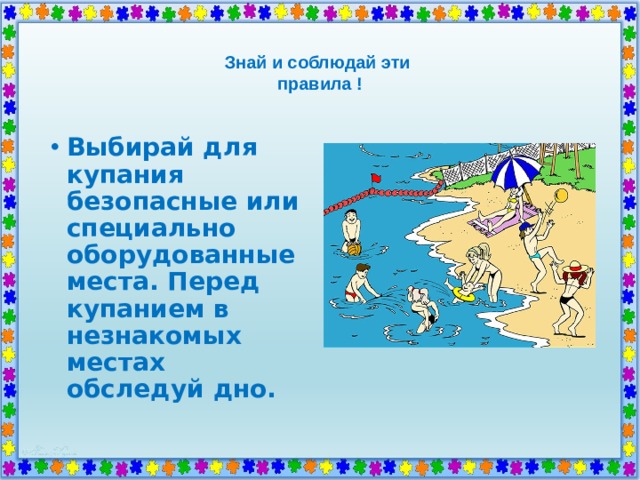 Знай и соблюдай эти правила !

• Выбирай для купания безопасные или специально оборудованные места. Перед купанием в незнакомых местах обследуй дно.